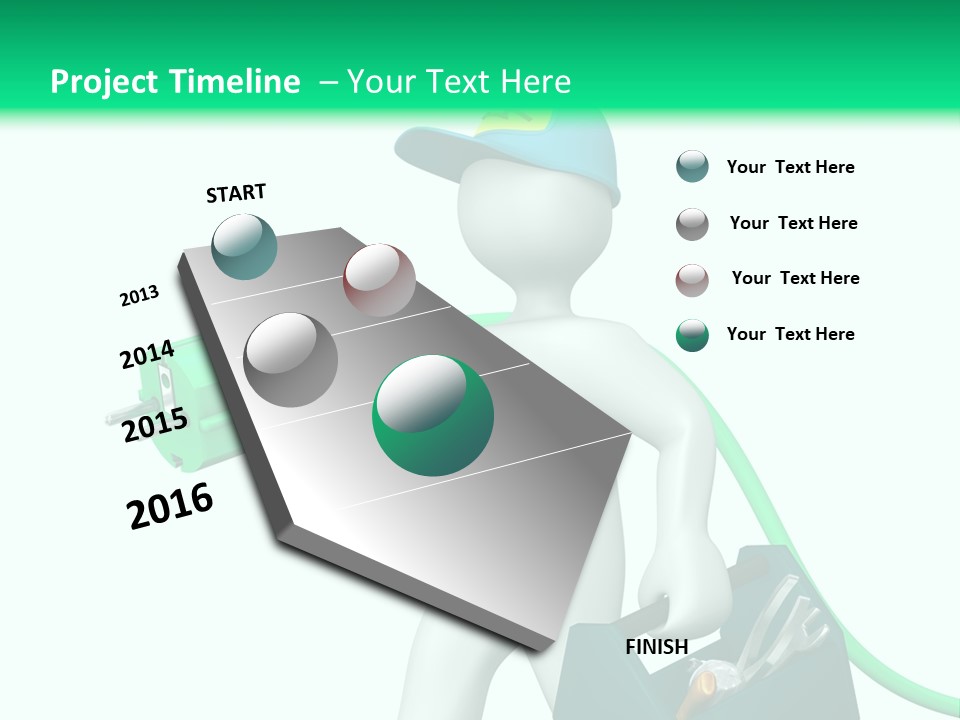 Project Timeline – Your Text Here

START

2013

2014

2015

2016

FINISH

Your Text Here

Your Text Here

Your Text Here

Your Text Here